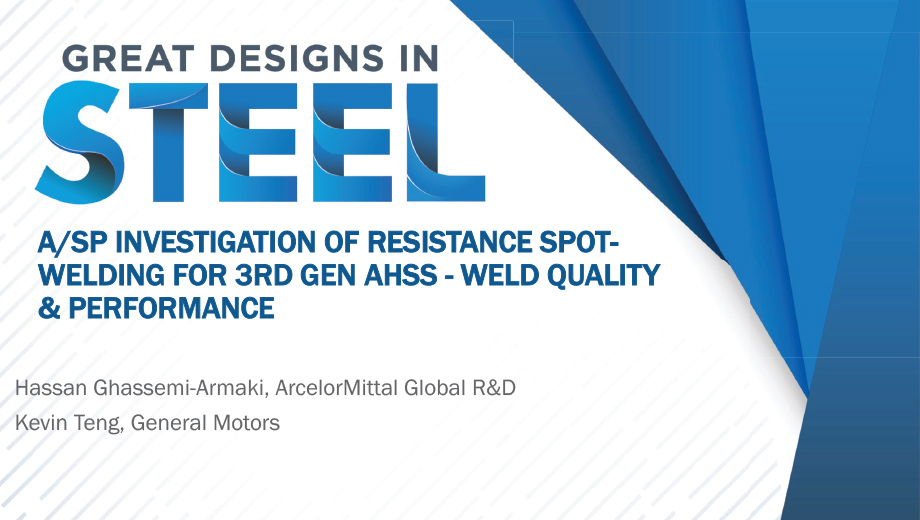 GREAT DESIGNS IN
STEEL

A/SP INVESTIGATION OF RESISTANCE SPOT-WELDING FOR 3RD GEN AHSS - WELD QUALITY & PERFORMANCE

Hassan Ghassemi-Armaki, ArcelorMittal Global R&D
Kevin Teng, General Motors